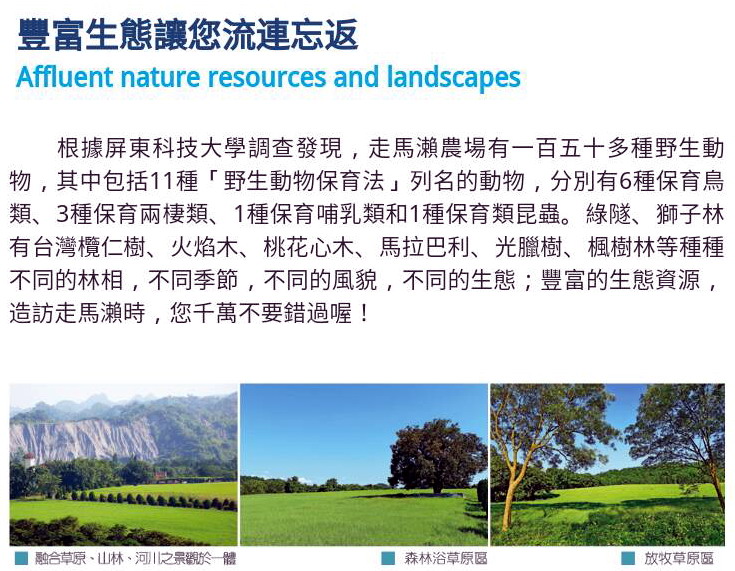 豐富生態讓您流連忘返
Affluent nature resources and landscapes

根據屏東科技大學調查發現，走馬瀨農場有一百五十多種野生動物，其中包括11種「野生動物保育法」列名的動物，分別有6種保育鳥類、3種保育兩棲類、1種保育哺乳類和1種保育類昆蟲。綠隧、獅子林有台灣欖仁樹、火焰木、桃花心木、馬拉巴利、光臘樹、楓樹林等種種不同的林相，不同季節，不同的風貌，不同的生態；豐富的生態資源，造訪走馬瀨時，您千萬不要錯過喔！

融合草原、山林、河川之景觀於一體

森林浴草原區

放牧草原區